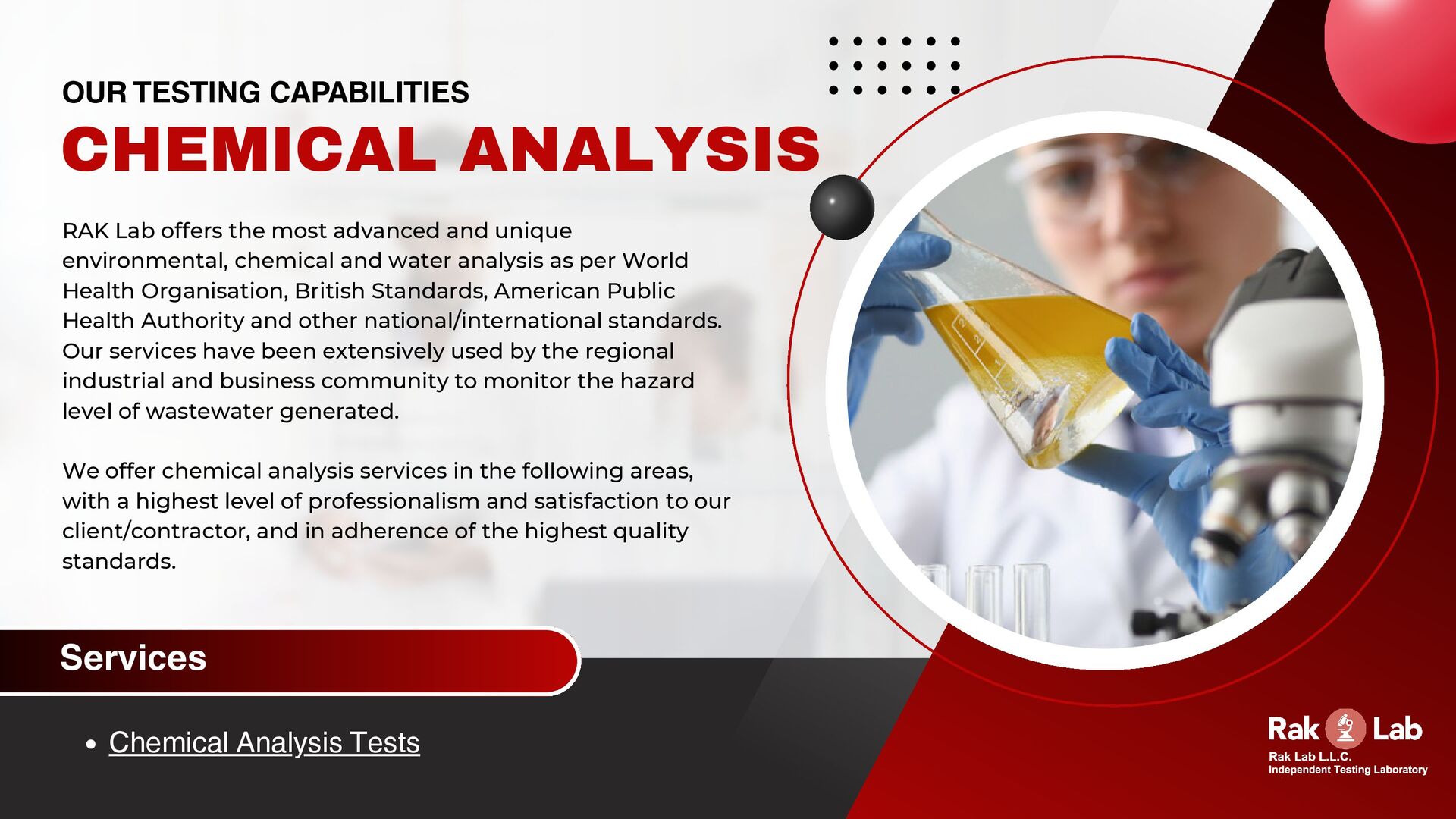 OUR TESTING CAPABILITIES

CHEMICAL ANALYSIS

RAK Lab offers the most advanced and unique environmental, chemical and water analysis as per World Health Organisation, British Standards, American Public Health Authority and other national/international standards. Our services have been extensively used by the regional industrial and business community to monitor the hazard level of wastewater generated.

We offer chemical analysis services in the following areas, with a highest level of professionalism and satisfaction to our client/contractor, and in adherence of the highest quality standards.

Services

• Chemical Analysis Tests

Rak Lab
Rak Lab L.L.C.
Independent Testing Laboratory